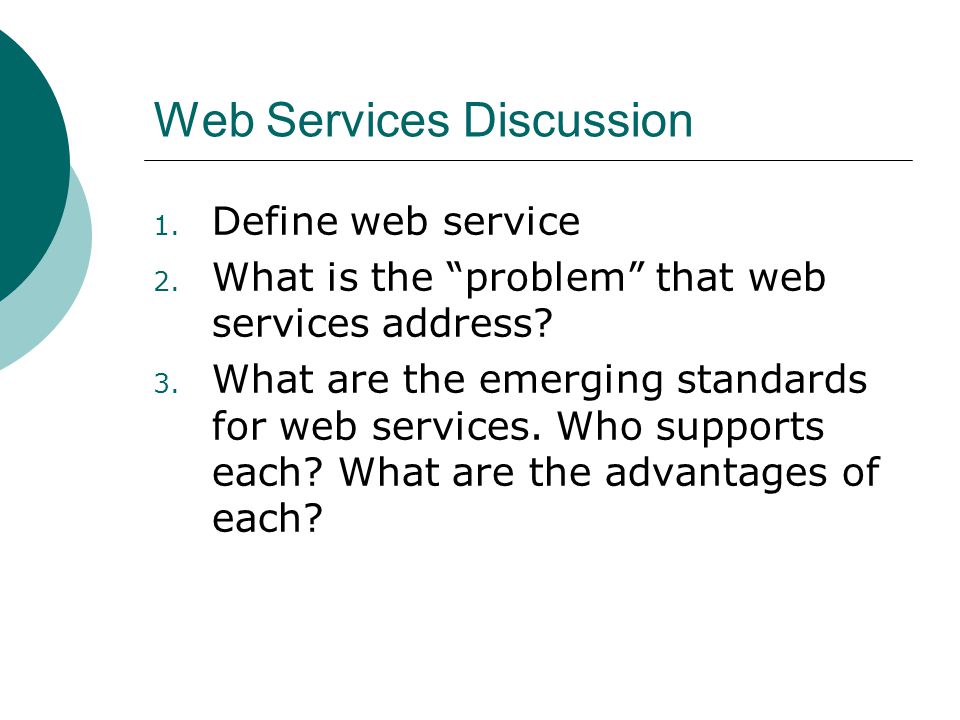 Web Services Discussion

1. Define web service
2. What is the “problem” that web services address?
3. What are the emerging standards for web services. Who supports each? What are the advantages of each?